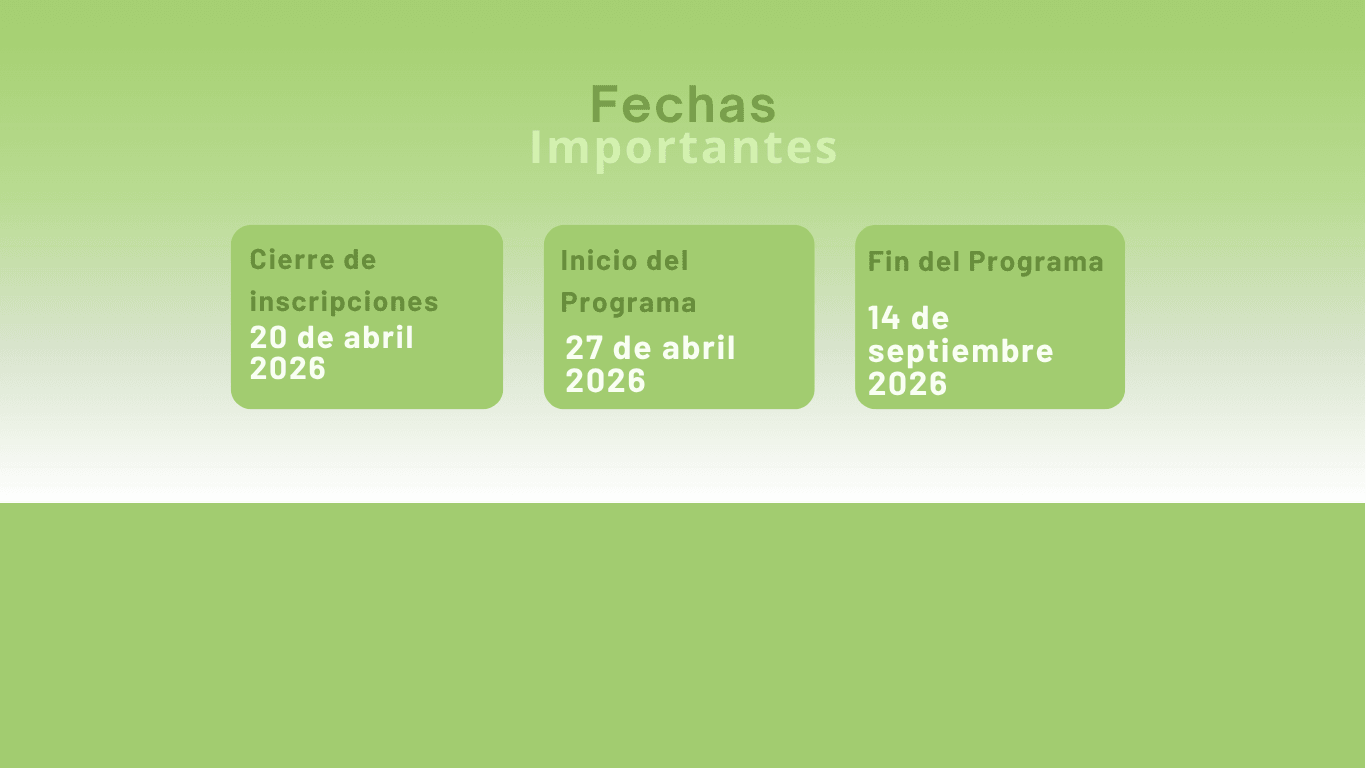 Fechas
Importantes

Cierre de inscripciones
20 de abril 2026

Inicio del Programa
27 de abril 2026

Fin del Programa
14 de septiembre 2026